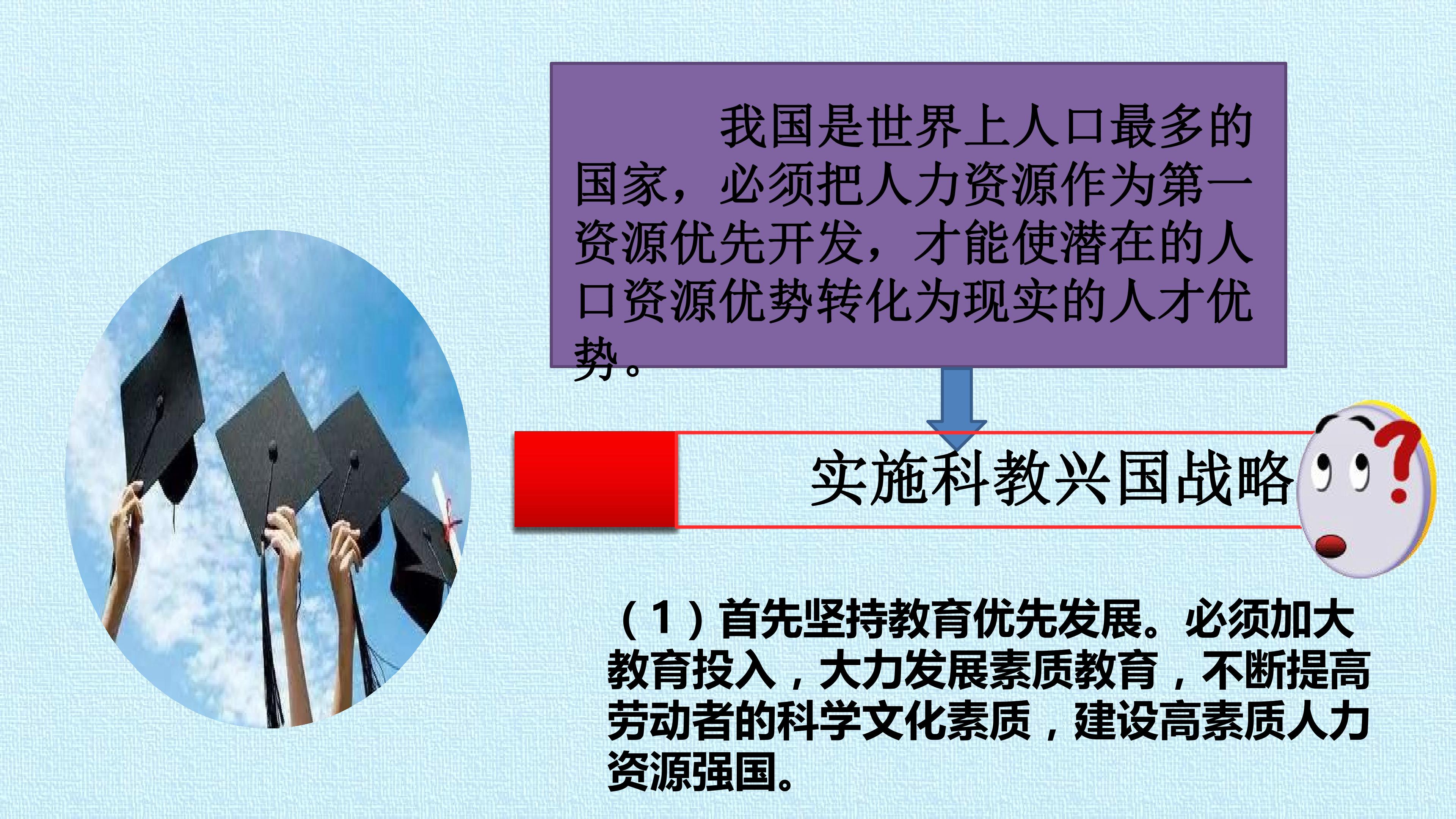 我国是世界上人口最多的国家，必须把人力资源作为第一资源优先开发，才能使潜在的人口资源优势转化为现实的人才优势。

实施科教兴国战略

（1）首先坚持教育优先发展。必须加大教育投入，大力发展素质教育，不断提高劳动者的科学文化素质，建设高素质人力资源强国。